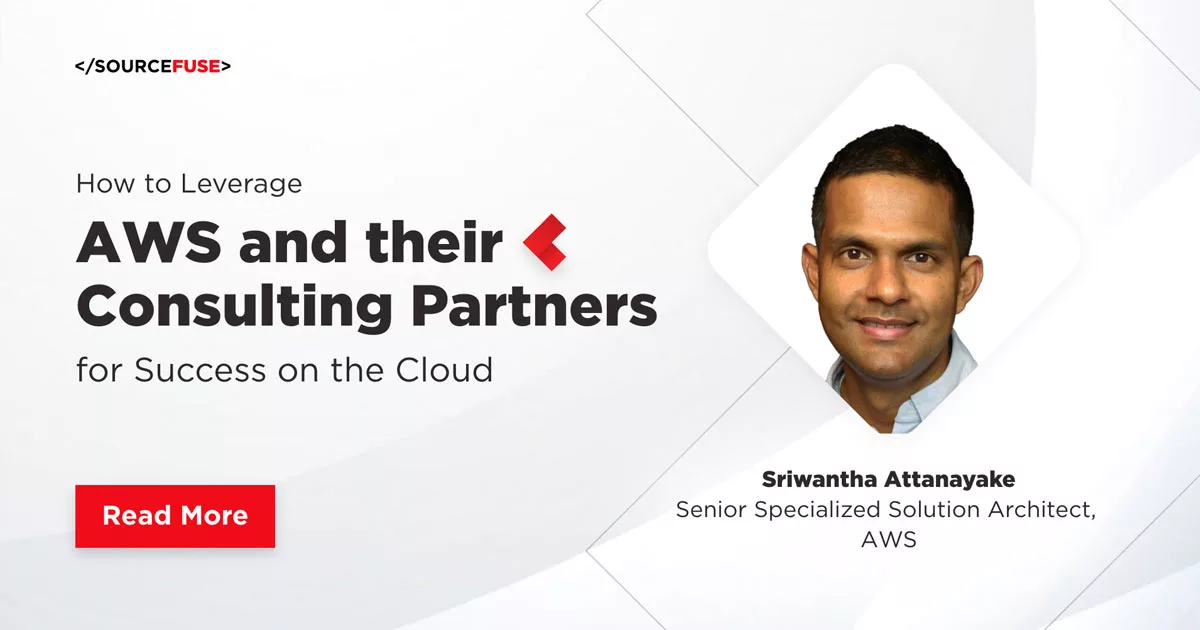 </SOURCEFUSE>

How to Leverage
AWS and their Consulting Partners
for Success on the Cloud

Read More

Sriwantha Attanayake
Senior Specialized Solution Architect, AWS